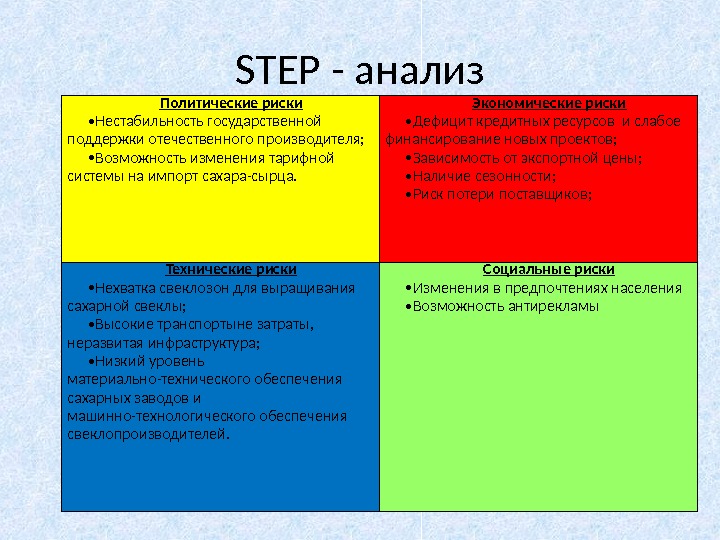 STEP - анализ

| Политические риски •Нестабильность государственной поддержки отечественного производителя; •Возможность изменения тарифной системы на импорт сахара-сырца. | Экономические риски •Дефицит кредитных ресурсов и слабое финансирование новых проектов; •Зависимость от экспортной цены; •Наличие сезонности; •Риск потери поставщиков; |
|---|---|
| Технические риски •Нехватка свеклозон для выращивания сахарной свеклы; •Высокие транспортыне затраты, неразвитая инфраструктура; •Низкий уровень материально-технического обеспечения сахарных заводов и машинно-технологического обеспечения свеклопроизводителей. | Социальные риски •Изменения в предпочтениях населения •Возможность антирекламы |